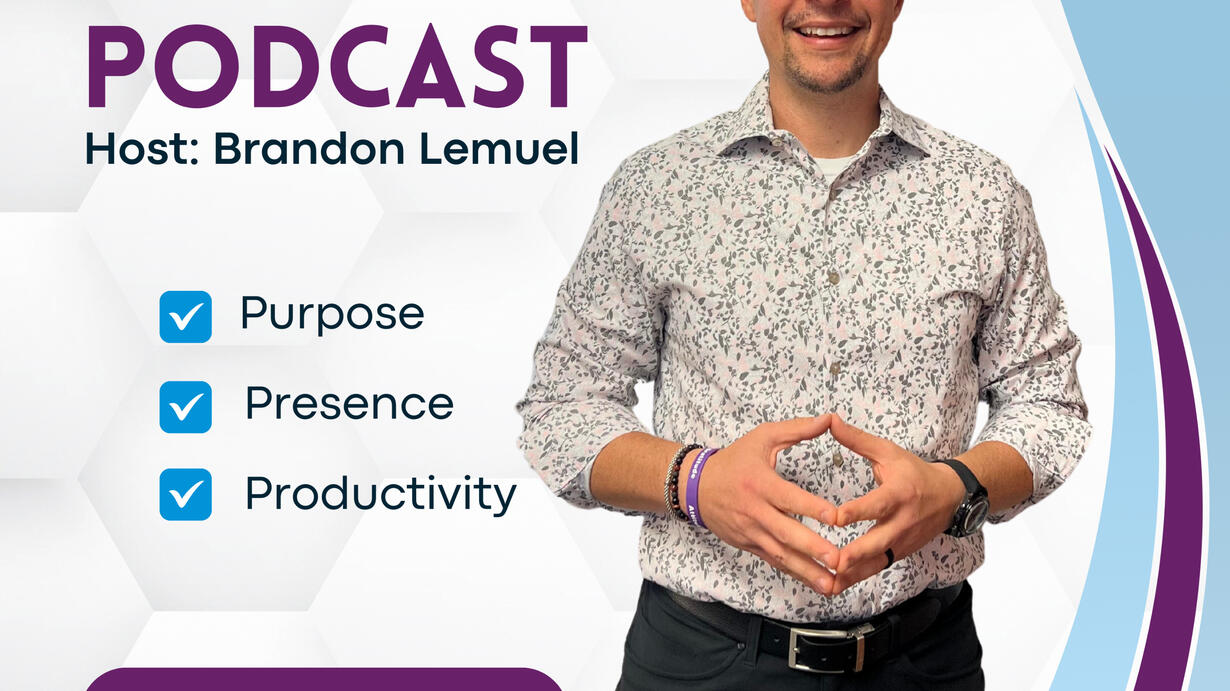 PODCAST
Host: Brandon Lemuel

Purpose
Presence
Productivity